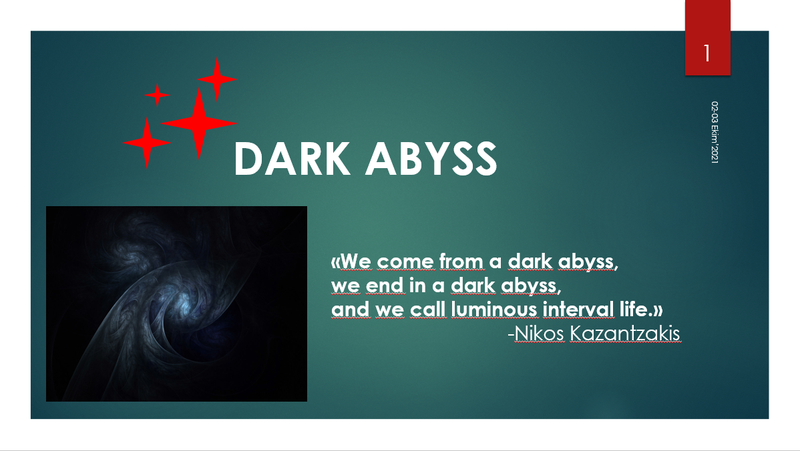 1

02-03 Ekim'2021

DARK ABYSS

«We come from a dark abyss, we end in a dark abyss, and we call luminous interval life.»
-Nikos Kazantzakis